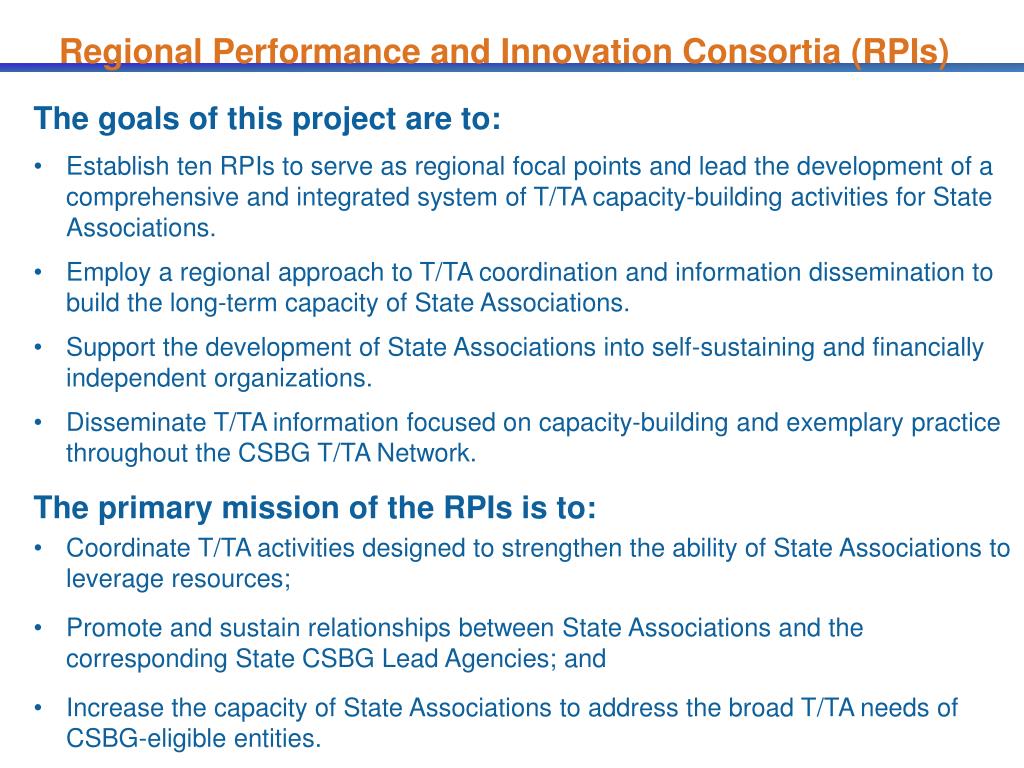 Regional Performance and Innovation Consortia (RPIs)

The goals of this project are to:

• Establish ten RPIs to serve as regional focal points and lead the development of a comprehensive and integrated system of T/TA capacity-building activities for State Associations.

• Employ a regional approach to T/TA coordination and information dissemination to build the long-term capacity of State Associations.

• Support the development of State Associations into self-sustaining and financially independent organizations.

• Disseminate T/TA information focused on capacity-building and exemplary practice throughout the CSBG T/TA Network.

The primary mission of the RPIs is to:

• Coordinate T/TA activities designed to strengthen the ability of State Associations to leverage resources;

• Promote and sustain relationships between State Associations and the corresponding State CSBG Lead Agencies; and

• Increase the capacity of State Associations to address the broad T/TA needs of CSBG-eligible entities.